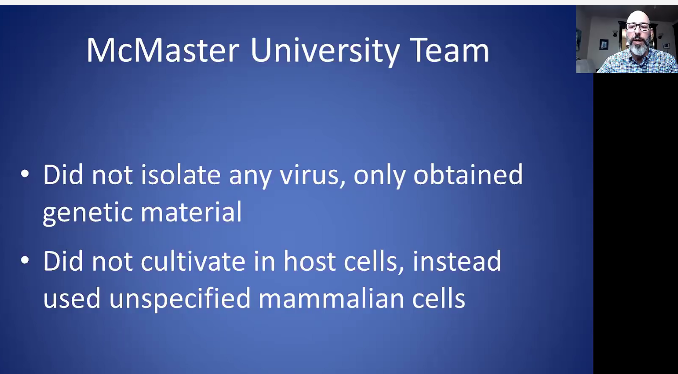 McMaster University Team

• Did not isolate any virus, only obtained genetic material

• Did not cultivate in host cells, instead used unspecified mammalian cells